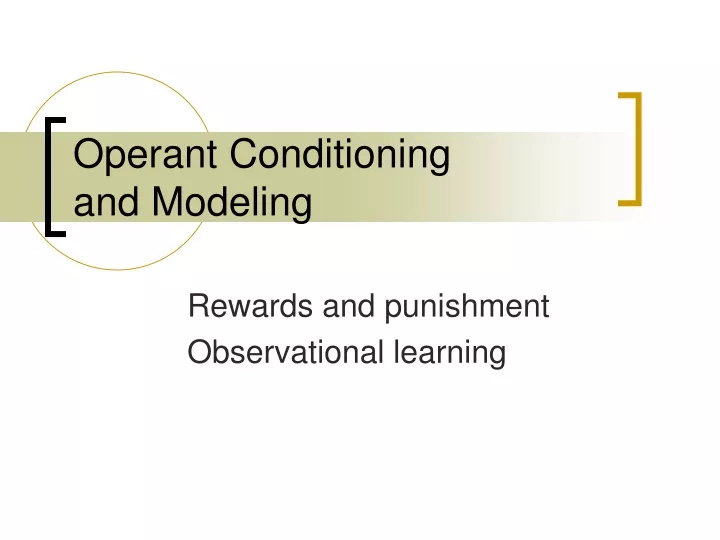 Operant Conditioning and Modeling

Rewards and punishment
Observational learning